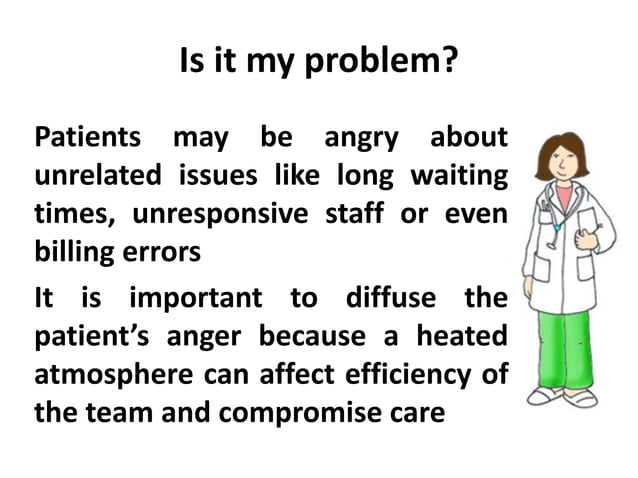 Is it my problem?

Patients may be angry about unrelated issues like long waiting times, unresponsive staff or even billing errors

It is important to diffuse the patient’s anger because a heated atmosphere can affect efficiency of the team and compromise care